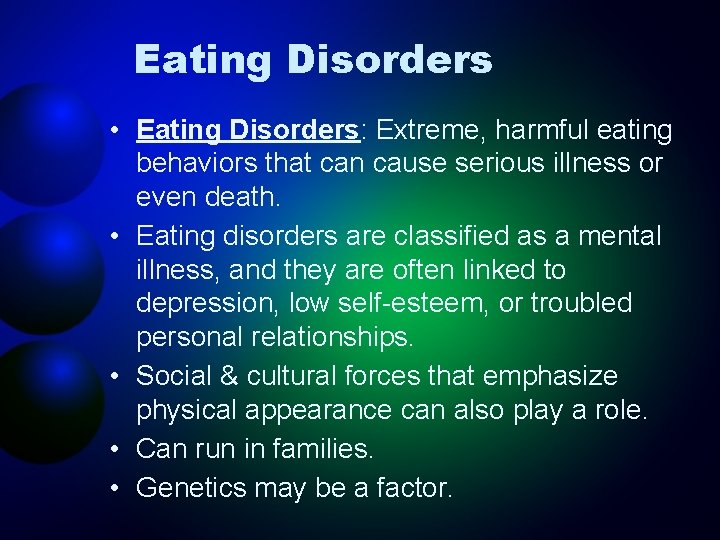 Eating Disorders

• Eating Disorders: Extreme, harmful eating behaviors that can cause serious illness or even death.
• Eating disorders are classified as a mental illness, and they are often linked to depression, low self-esteem, or troubled personal relationships.
• Social & cultural forces that emphasize physical appearance can also play a role.
• Can run in families.
• Genetics may be a factor.